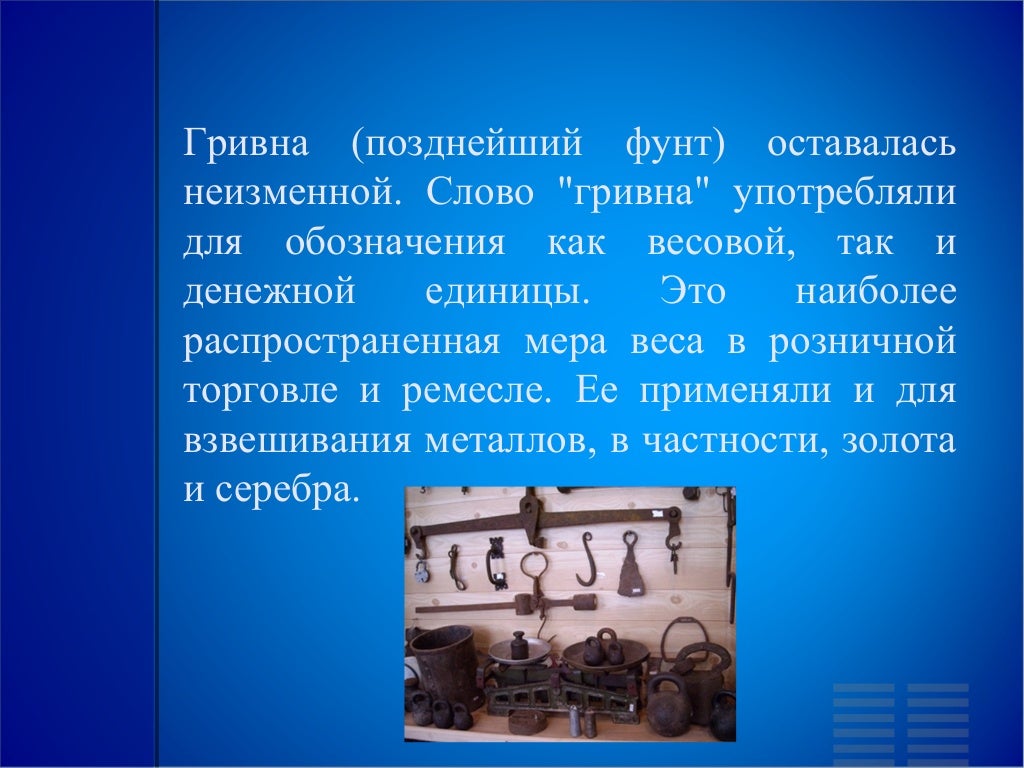 Гривна (позднейший фунт) оставалась неизменной. Слово "гривна" употребляли для обозначения как весовой, так и денежной единицы. Это наиболее распространенная мера веса в розничной торговле и ремесле. Ее применяли и для взвешивания металлов, в частности, золота и серебра.